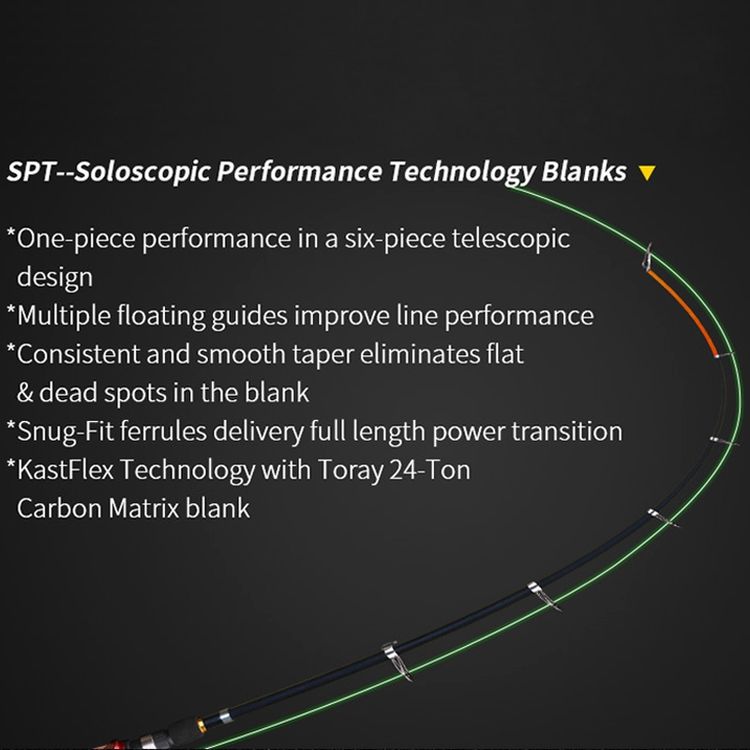 SPT--Soloscopic Performance Technology Blanks ▼

*One-piece performance in a six-piece telescopic design
*Multiple floating guides improve line performance
*Consistent and smooth taper eliminates flat & dead spots in the blank
*Snug-Fit ferrules delivery full length power transition
*KastFlex Technology with Toray 24-Ton Carbon Matrix blank